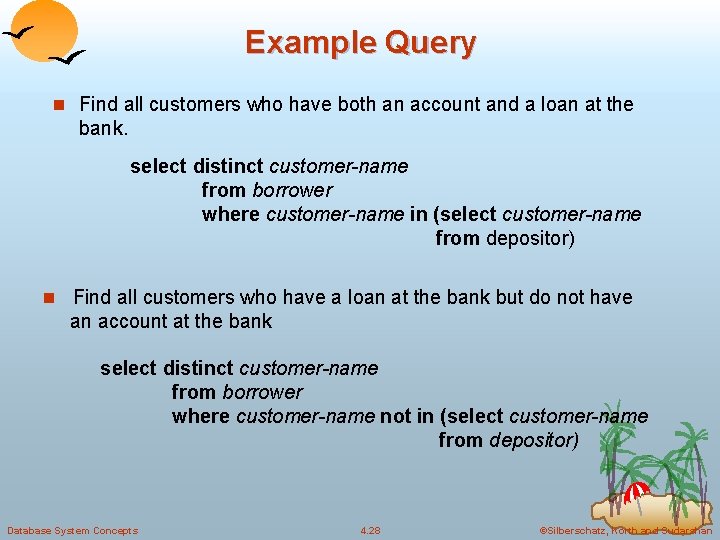 Example Query

Find all customers who have both an account and a loan at the bank.

select distinct customer-name
from borrower
where customer-name in (select customer-name
from depositor)

Find all customers who have a loan at the bank but do not have an account at the bank

select distinct customer-name
from borrower
where customer-name not in (select customer-name
from depositor)

Database System Concepts 4.28 ©Silberschatz, Korth and Sudarshan